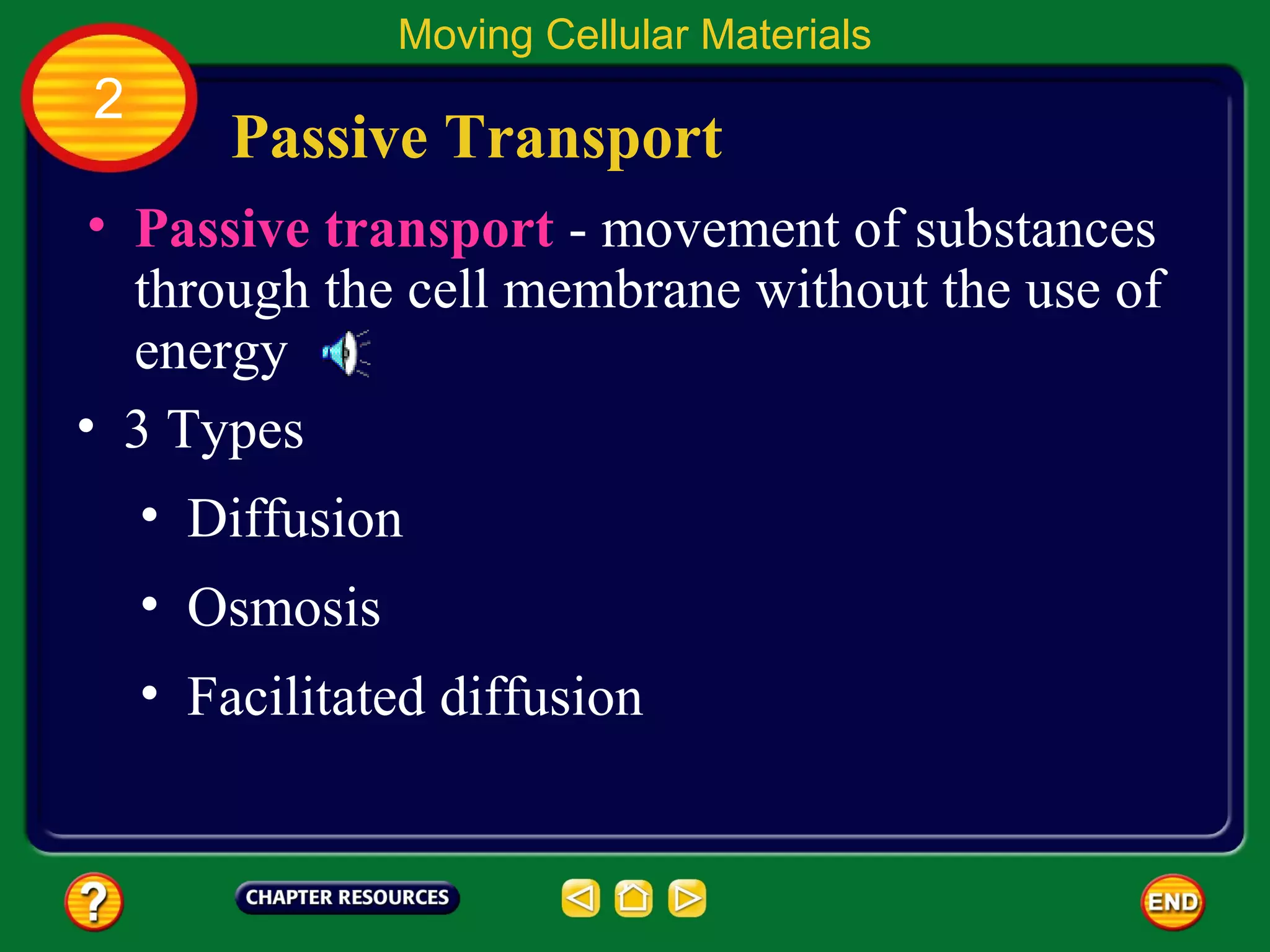 Moving Cellular Materials

2

Passive Transport

• Passive transport - movement of substances through the cell membrane without the use of energy

• 3 Types

• Diffusion

• Osmosis

• Facilitated diffusion

?

CHAPTER RESOURCES

END